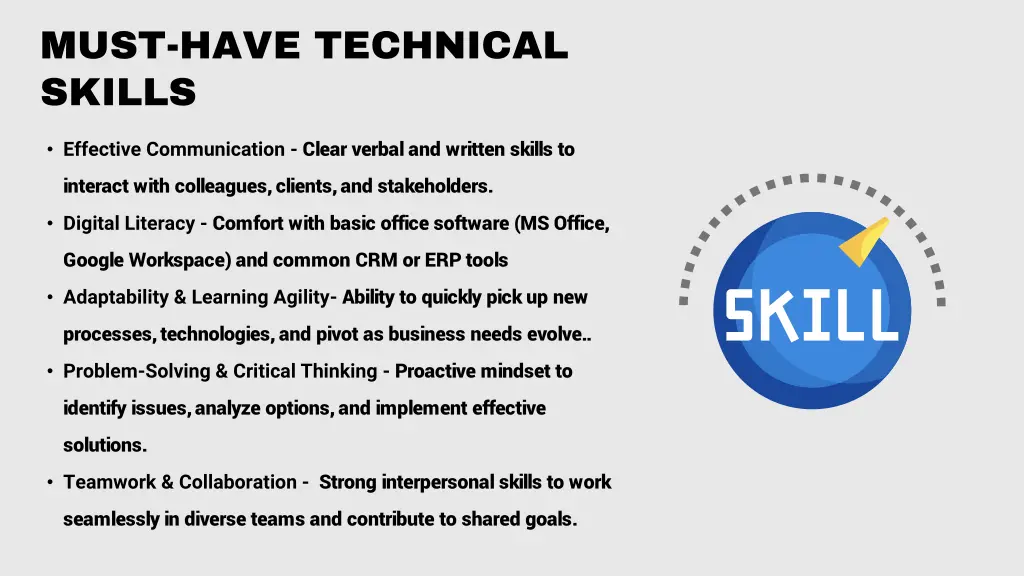 MUST-HAVE TECHNICAL SKILLS

• Effective Communication - Clear verbal and written skills to interact with colleagues, clients, and stakeholders.

• Digital Literacy - Comfort with basic office software (MS Office, Google Workspace) and common CRM or ERP tools

• Adaptability & Learning Agility- Ability to quickly pick up new processes, technologies, and pivot as business needs evolve..

• Problem-Solving & Critical Thinking - Proactive mindset to identify issues, analyze options, and implement effective solutions.

• Teamwork & Collaboration - Strong interpersonal skills to work seamlessly in diverse teams and contribute to shared goals.

SKILL